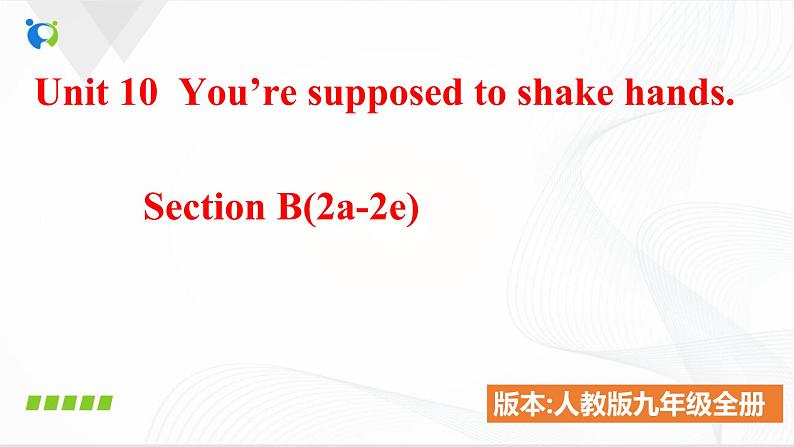 Unit 10 You’re supposed to shake hands.

Section B(2a-2e)

版本:人教版九年级全册